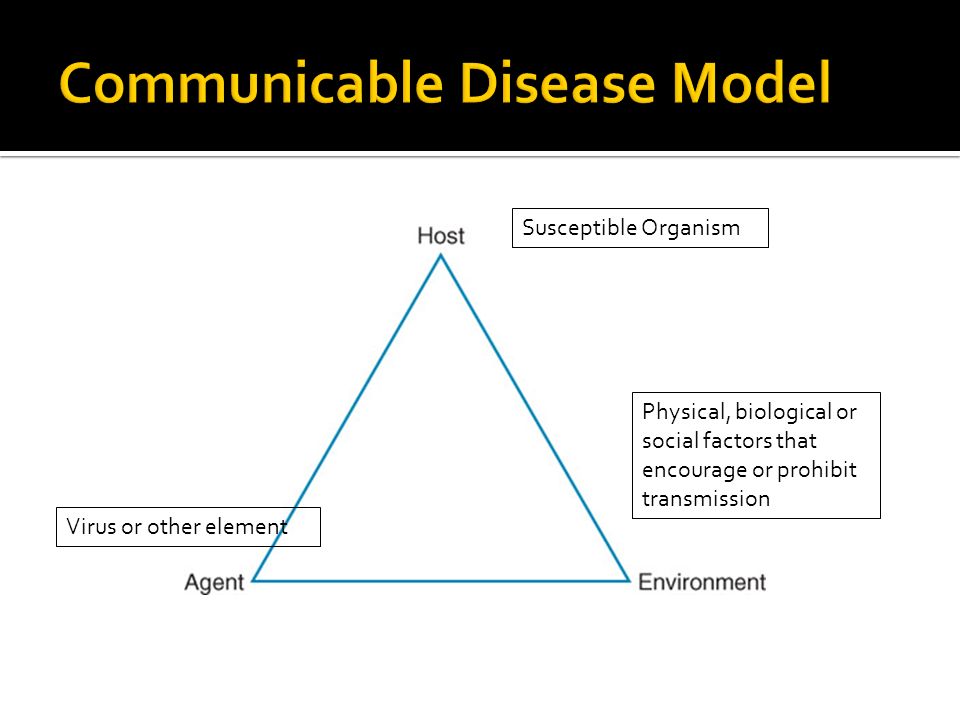 Communicable Disease Model

Host

Susceptible Organism

Physical, biological or social factors that encourage or prohibit transmission

Virus or other element

Agent

Environment